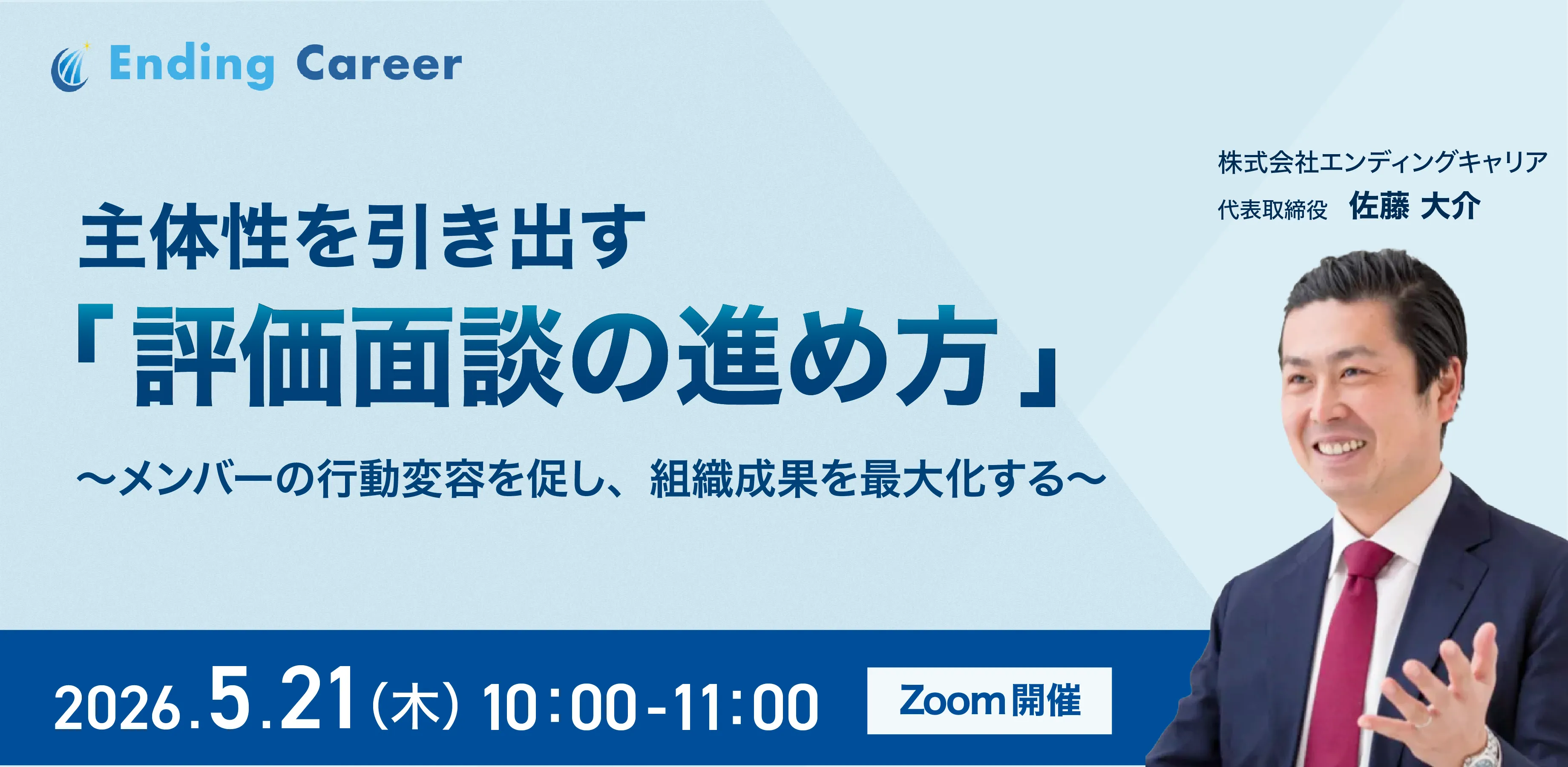 Ending Career

株式会社エンディングキャリア
代表取締役 佐藤 大介

主体性を引き出す
「評価面談の進め方」
〜メンバーの行動変容を促し、組織成果を最大化する〜

2026.5.21（木）10:00-11:00

Zoom開催